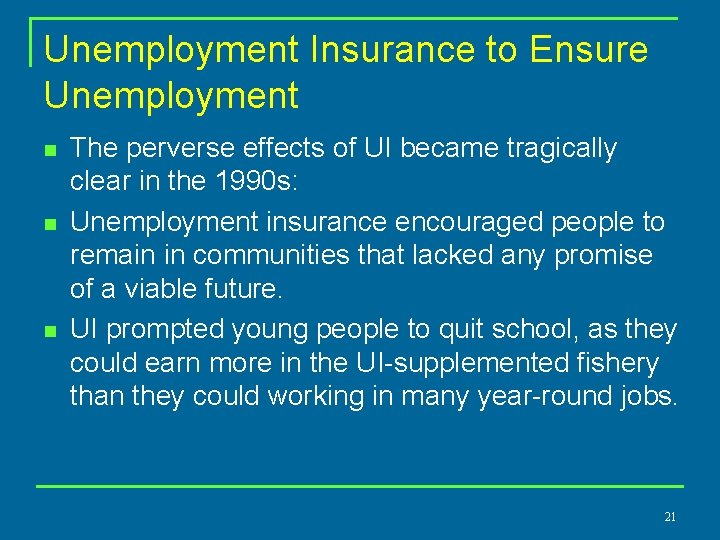 Unemployment Insurance to Ensure Unemployment

- The perverse effects of UI became tragically clear in the 1990s:
- Unemployment insurance encouraged people to remain in communities that lacked any promise of a viable future.
- UI prompted young people to quit school, as they could earn more in the UI-supplemented fishery than they could working in many year-round jobs.

21